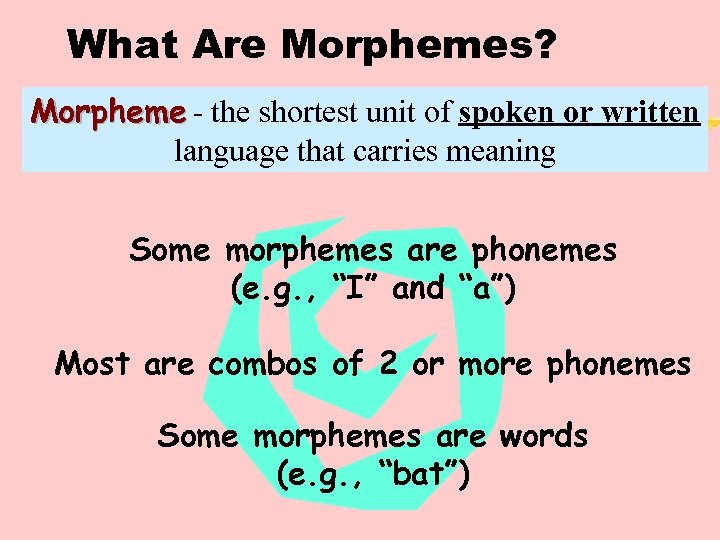 What Are Morphemes?

Morpheme - the shortest unit of spoken or written language that carries meaning

Some morphemes are phonemes (e.g., "I" and "a")

Most are combos of 2 or more phonemes

Some morphemes are words (e.g., "bat")